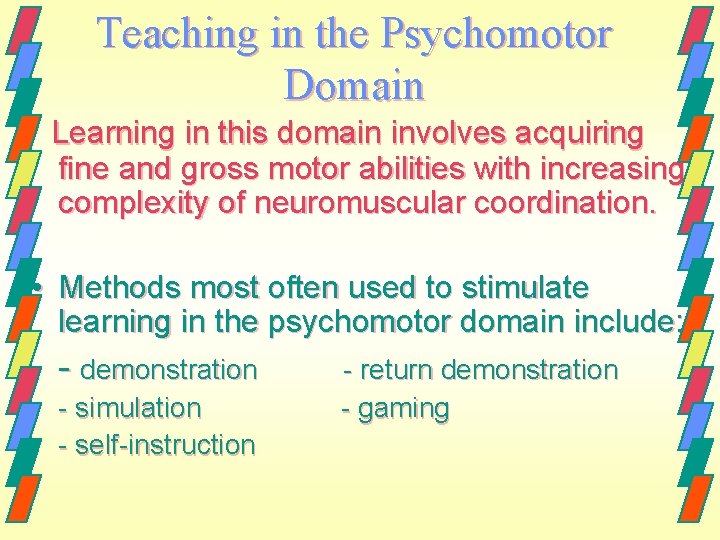 Teaching in the Psychomotor Domain

Learning in this domain involves acquiring fine and gross motor abilities with increasing complexity of neuromuscular coordination.

• Methods most often used to stimulate learning in the psychomotor domain include:

- demonstration
- simulation
- self-instruction

- return demonstration
- gaming